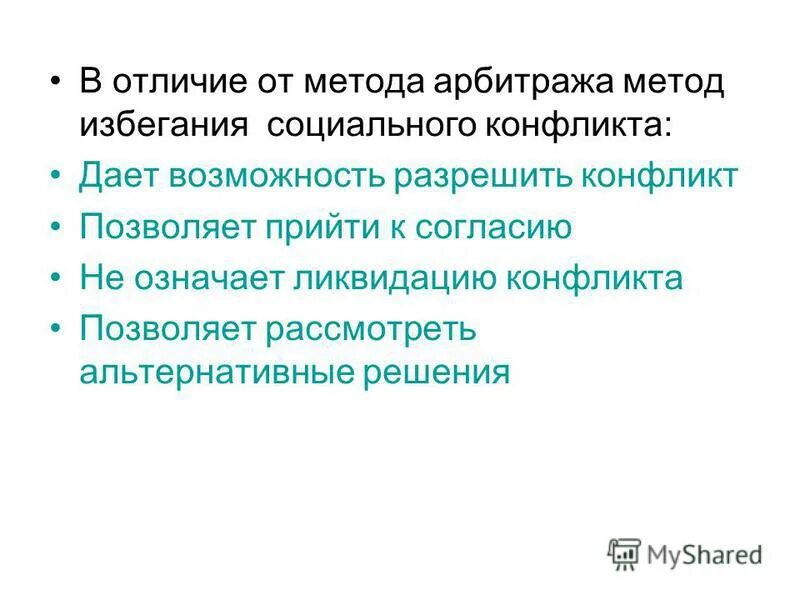 • В отличие от метода арбитража метод избегания социального конфликта:

• Дает возможность разрешить конфликт

• Позволяет прийти к согласию

• Не означает ликвидацию конфликта

• Позволяет рассмотреть альтернативные решения

MyShared